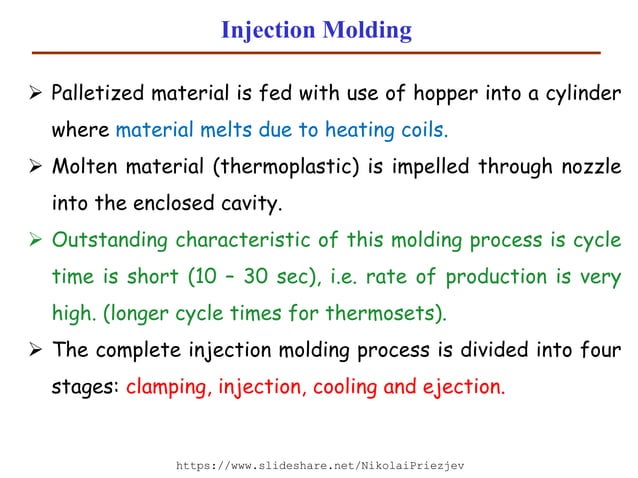 Injection Molding

➢ Palletized material is fed with use of hopper into a cylinder where material melts due to heating coils.

➢ Molten material (thermoplastic) is impelled through nozzle into the enclosed cavity.

➢ Outstanding characteristic of this molding process is cycle time is short (10 – 30 sec), i.e. rate of production is very high. (longer cycle times for thermosets).

➢ The complete injection molding process is divided into four stages: clamping, injection, cooling and ejection.

https://www.slideshare.net/NikolaiPriezjev